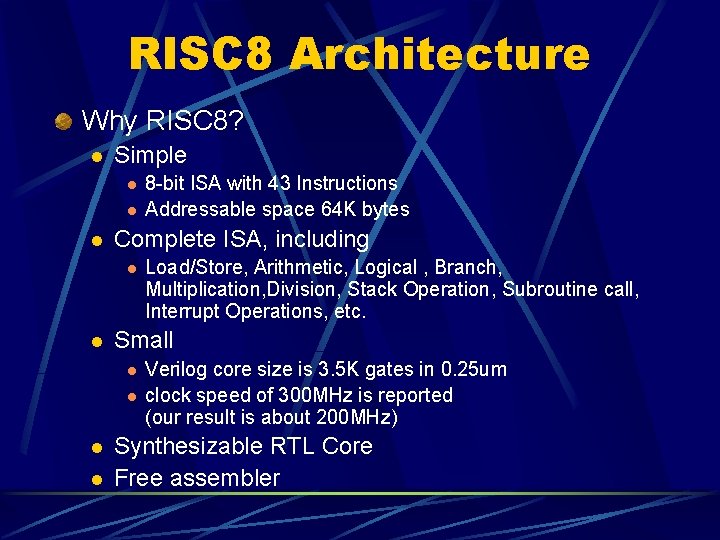 RISC8 Architecture

Why RISC8?

Simple

8-bit ISA with 43 Instructions

Addressable space 64K bytes

Complete ISA, including

Load/Store, Arithmetic, Logical , Branch, Multiplication,Division, Stack Operation, Subroutine call, Interrupt Operations, etc.

Small

Verilog core size is 3.5K gates in 0.25um

clock speed of 300MHz is reported (our result is about 200MHz)

Synthesizable RTL Core

Free assembler